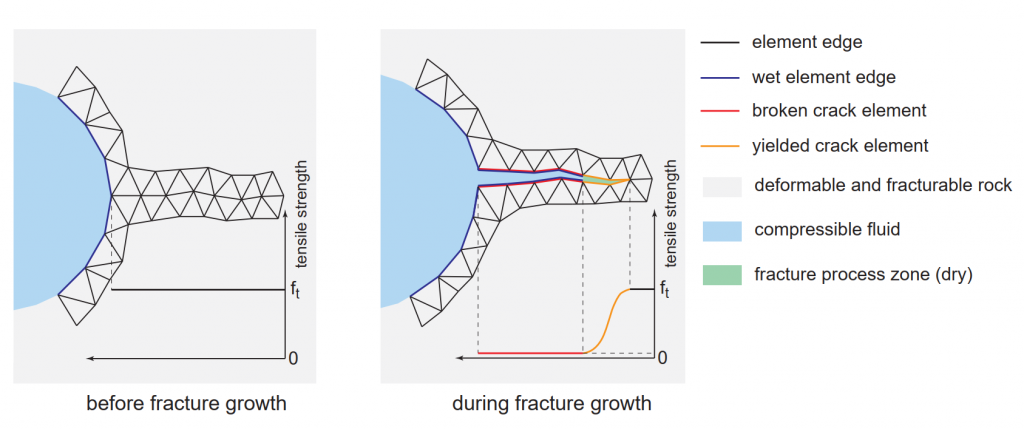 tensile strength

$f_t$

0

before fracture growth

tensile strength

$f_t$

0

during fracture growth

element edge

wet element edge

broken crack element

yielded crack element

deformable and fracturable rock

compressible fluid

fracture process zone (dry)